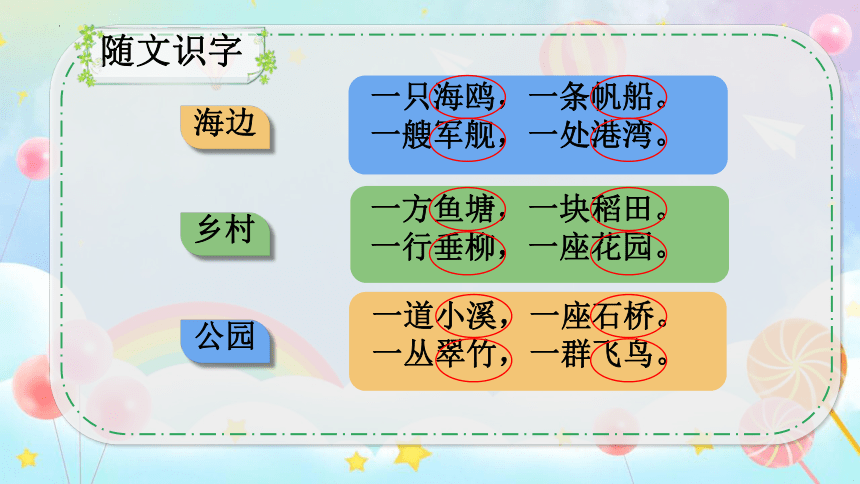 随文识字

海边

一只海鸥，一条帆船。
一艘军舰，一处港湾。

乡村

一方鱼塘，一块稻田。
一行垂柳，一座花园。

公园

一道小溪，一座石桥。
一丛翠竹，一群飞鸟。